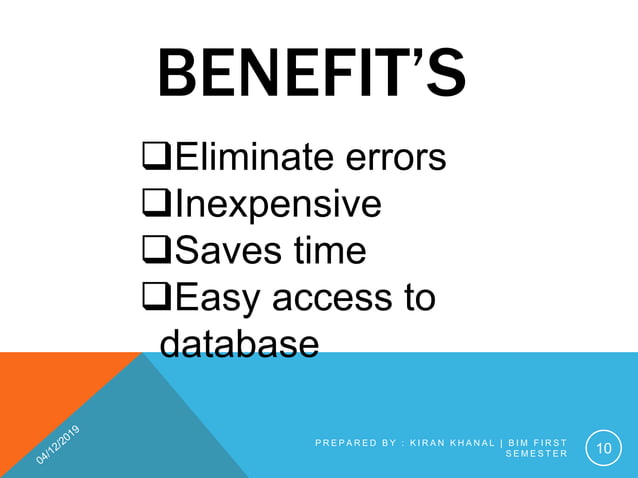 BENEFIT'S

❑Eliminate errors
❑Inexpensive
❑Saves time
❑Easy access to database

04/12/2019

PREPARED BY : KIRAN KHANAL | BIM FIRST SEMESTER

10